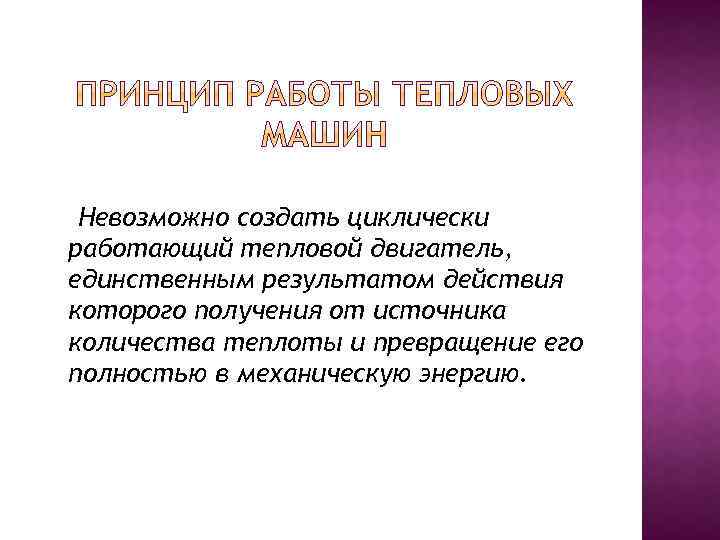 ПРИНЦИП РАБОТЫ ТЕПЛОВЫХ МАШИН

Невозможно создать циклически работающий тепловой двигатель, единственным результатом действия которого получения от источника количества теплоты и превращение его полностью в механическую энергию.